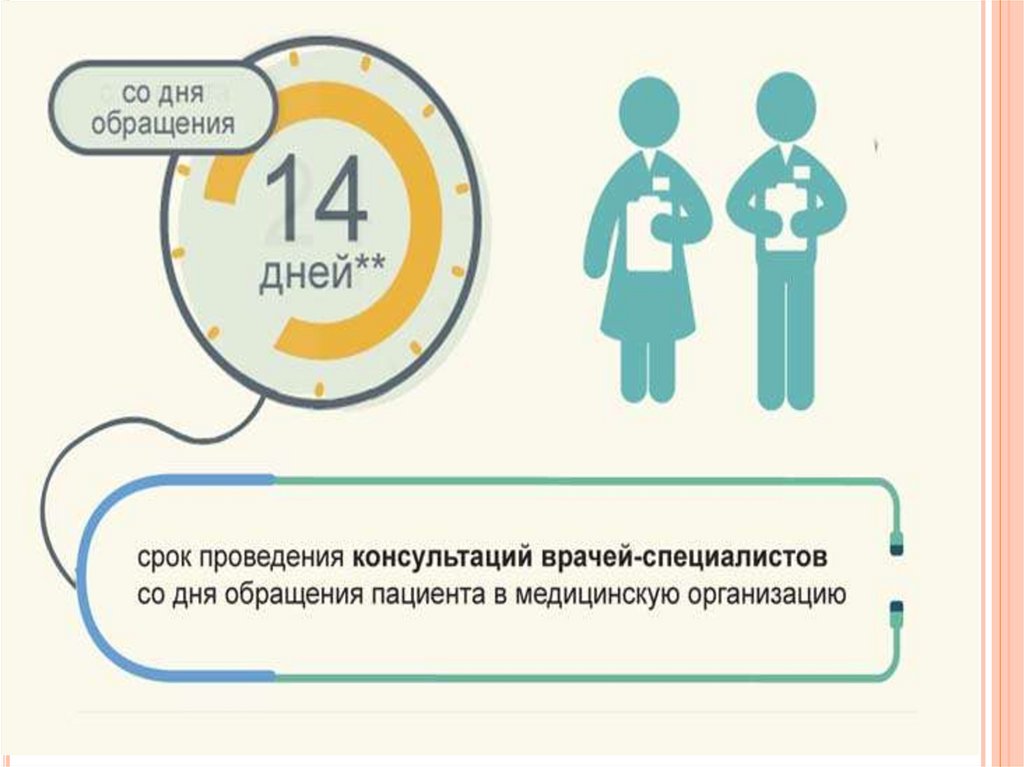 со дня обращения

14
дней**

срок проведения консультаций врачей-специалистов со дня обращения пациента в медицинскую организацию